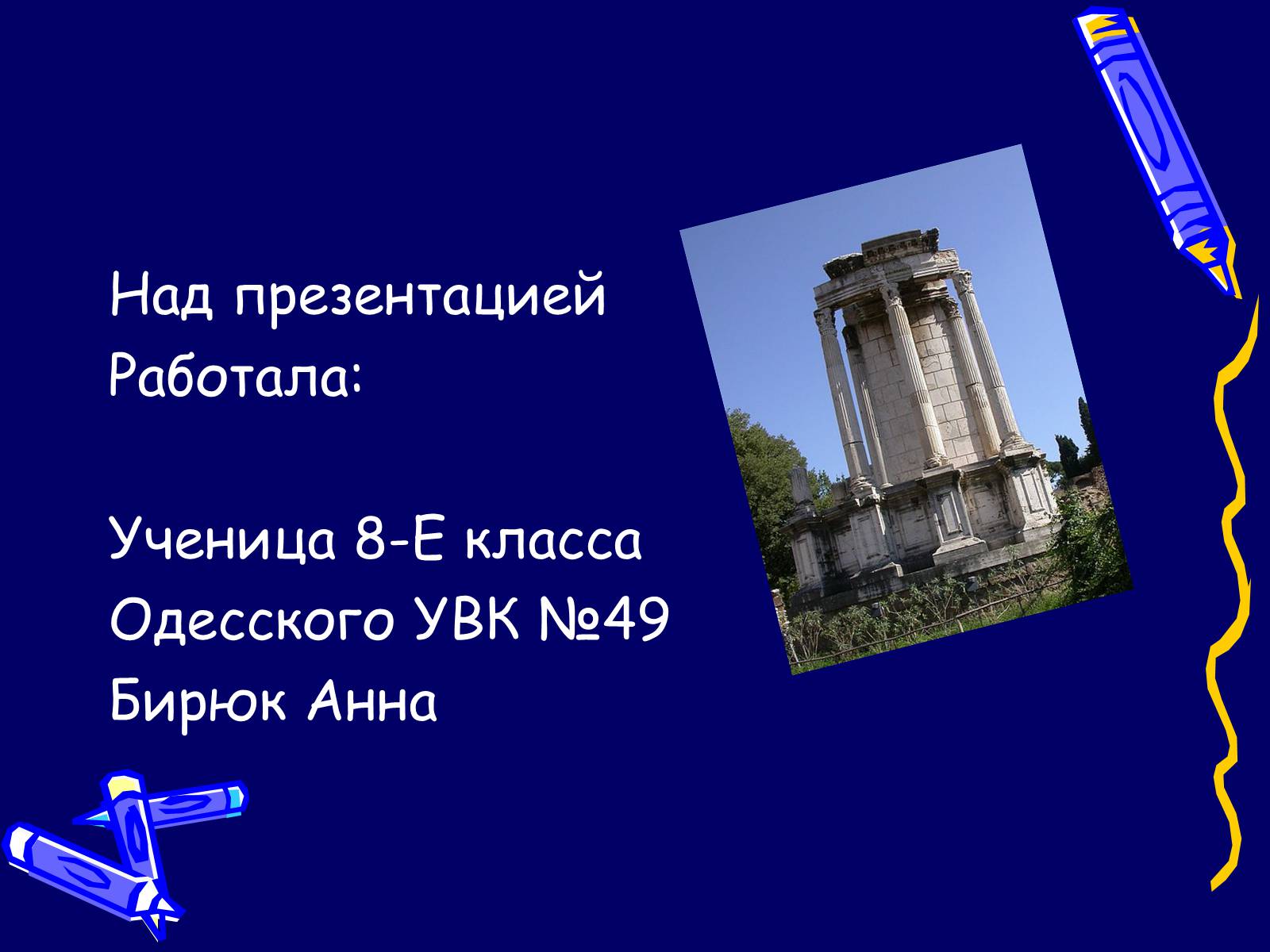 Над презентацией
Работала:

Ученица 8-Е класса
Одесского УВК №49
Бирюк Анна